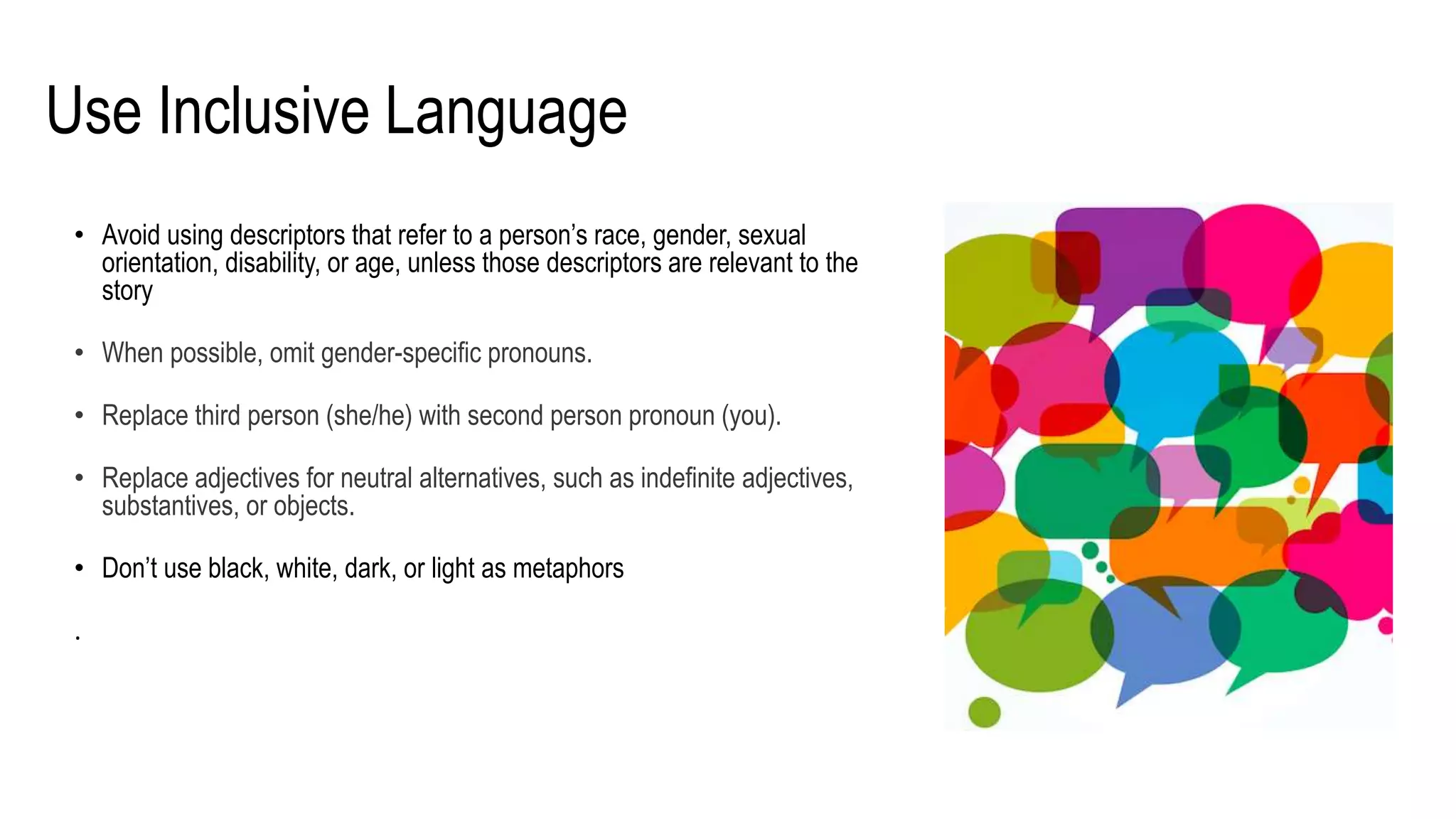 Use Inclusive Language

• Avoid using descriptors that refer to a person’s race, gender, sexual orientation, disability, or age, unless those descriptors are relevant to the story

• When possible, omit gender-specific pronouns.

• Replace third person (she/he) with second person pronoun (you).

• Replace adjectives for neutral alternatives, such as indefinite adjectives, substantives, or objects.

• Don’t use black, white, dark, or light as metaphors

.